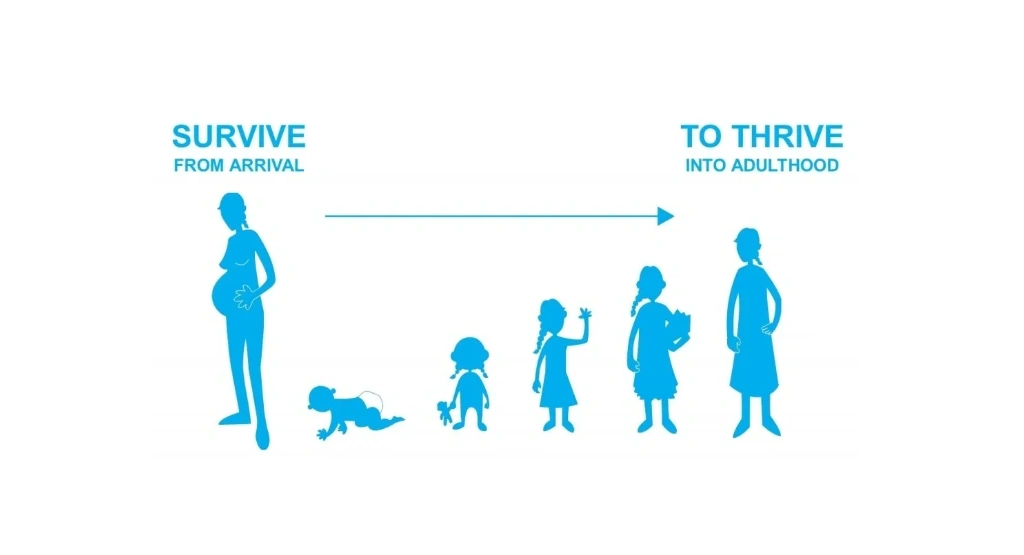 SURVIVE
FROM ARRIVAL

TO THRIVE
INTO ADULTHOOD